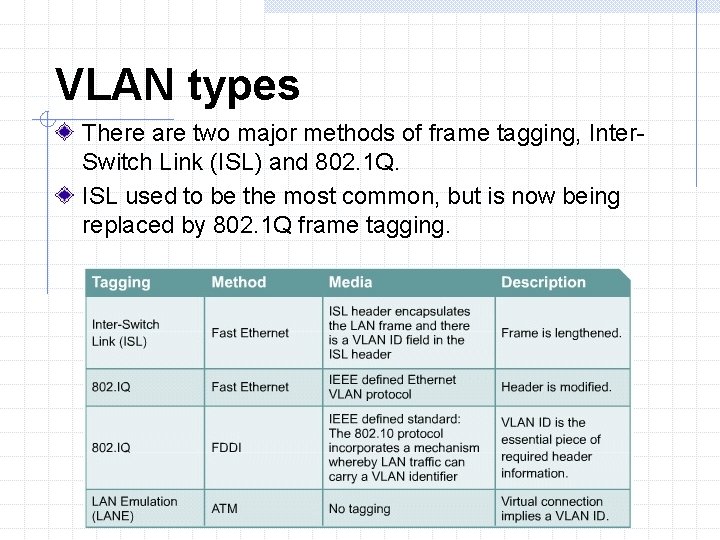 VLAN types

There are two major methods of frame tagging, Inter-Switch Link (ISL) and 802.1Q.

ISL used to be the most common, but is now being replaced by 802.1Q frame tagging.

| Tagging | Method | Media | Description |
|---|---|---|---|
| Inter-Switch Link (ISL) | Fast Ethernet | ISL header encapsulates the LAN frame and there is a VLAN ID field in the ISL header | Frame is lengthened. |
| 802.IQ | Fast Ethernet | IEEE defined Ethernet VLAN protocol | Header is modified. |
| 802.IQ | FDDI | IEEE defined standard: The 802.10 protocol incorporates a mechanism whereby LAN traffic can carry a VLAN identifier | VLAN ID is the essential piece of required header information. |
| LAN Emulation (LANE) | ATM | No tagging | Virtual connection implies a VLAN ID. |